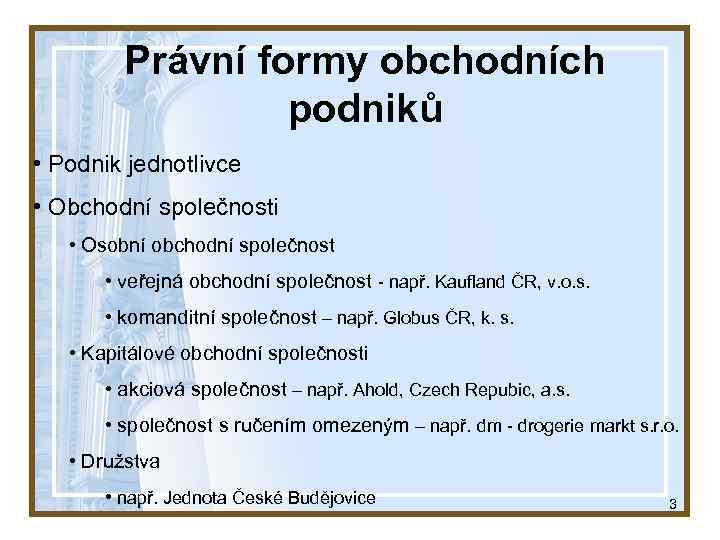 Právní formy obchodních podniků

• Podnik jednotlivce
• Obchodní společnosti
  • Osobní obchodní společnost
    • veřejná obchodní společnost - např. Kaufland ČR, v.o.s.
    • komanditní společnost – např. Globus ČR, k. s.
  • Kapitálové obchodní společnosti
    • akciová společnost – např. Ahold, Czech Repubic, a.s.
    • společnost s ručením omezeným – např. dm - drogerie markt s.r.o.
  • Družstva
    • např. Jednota České Budějovice

3